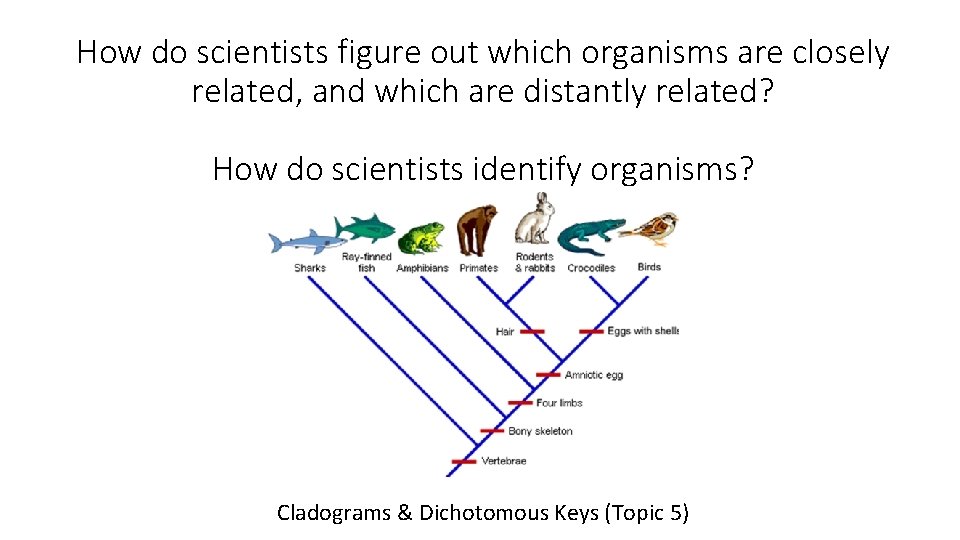 How do scientists figure out which organisms are closely related, and which are distantly related?

How do scientists identify organisms?

Sharks
Ray-finned fish
Amphibians
Primates
Rodents & rabbits
Crocodiles
Birds
Hair
Eggs with shells
Amniotic egg
Four limbs
Bony skeleton
Vertebrae

Cladograms & Dichotomous Keys (Topic 5)